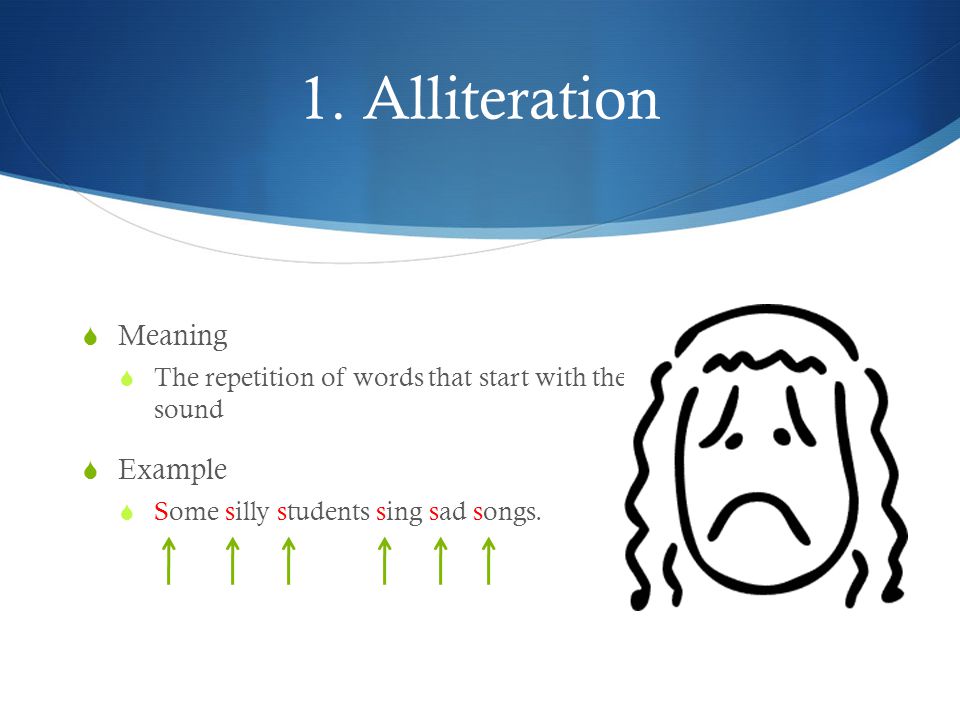 1. Alliteration

Meaning

The repetition of words that start with the sound

Example

Some silly students sing sad songs.